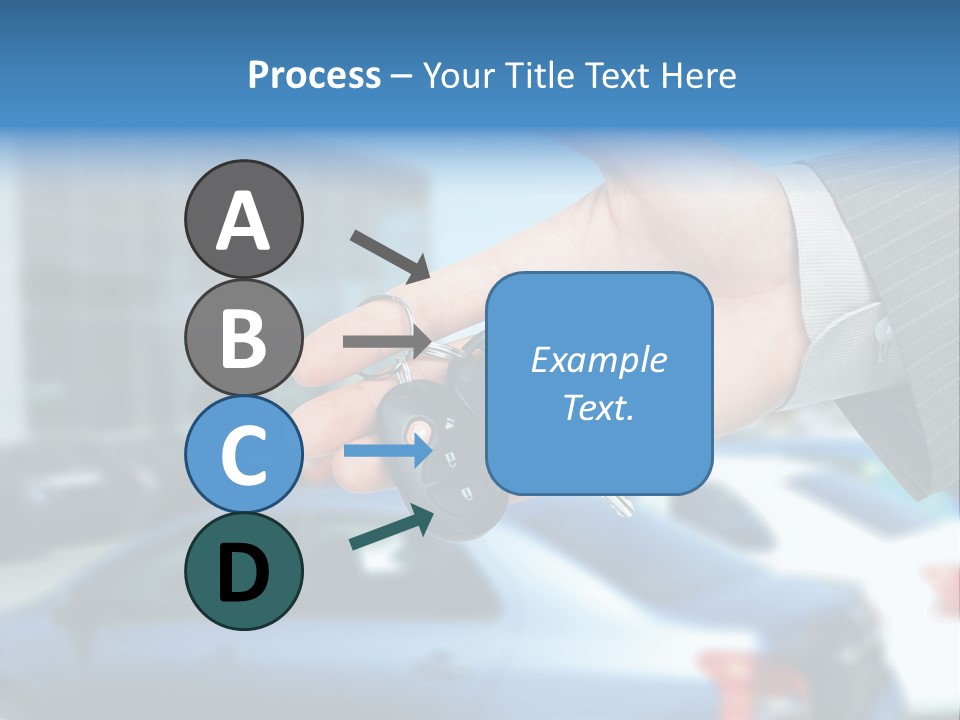 Process – Your Title Text Here

A

B

C

D

Example Text.